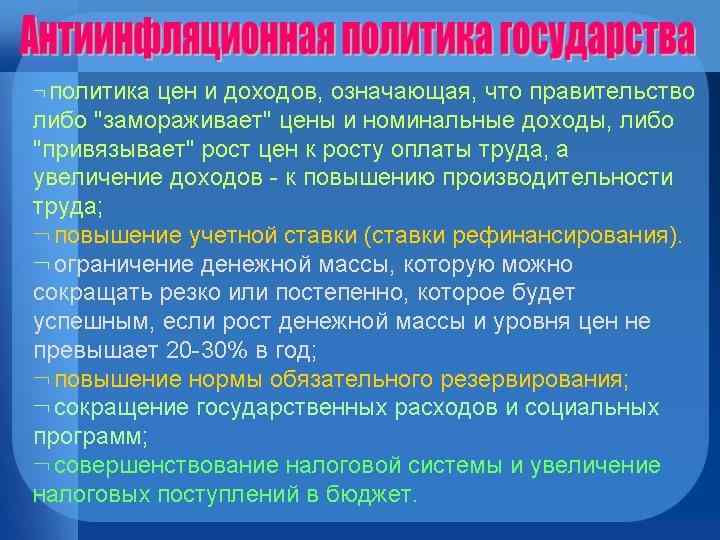 Антиинфляционная политика государства

¬ политика цен и доходов, означающая, что правительство либо "замораживает" цены и номинальные доходы, либо "привязывает" рост цен к росту оплаты труда, а увеличение доходов - к повышению производительности труда;

¬ повышение учетной ставки (ставки рефинансирования).

¬ ограничение денежной массы, которую можно сокращать резко или постепенно, которое будет успешным, если рост денежной массы и уровня цен не превышает 20-30% в год;

¬ повышение нормы обязательного резервирования;

¬ сокращение государственных расходов и социальных программ;

¬ совершенствование налоговой системы и увеличение налоговых поступлений в бюджет.